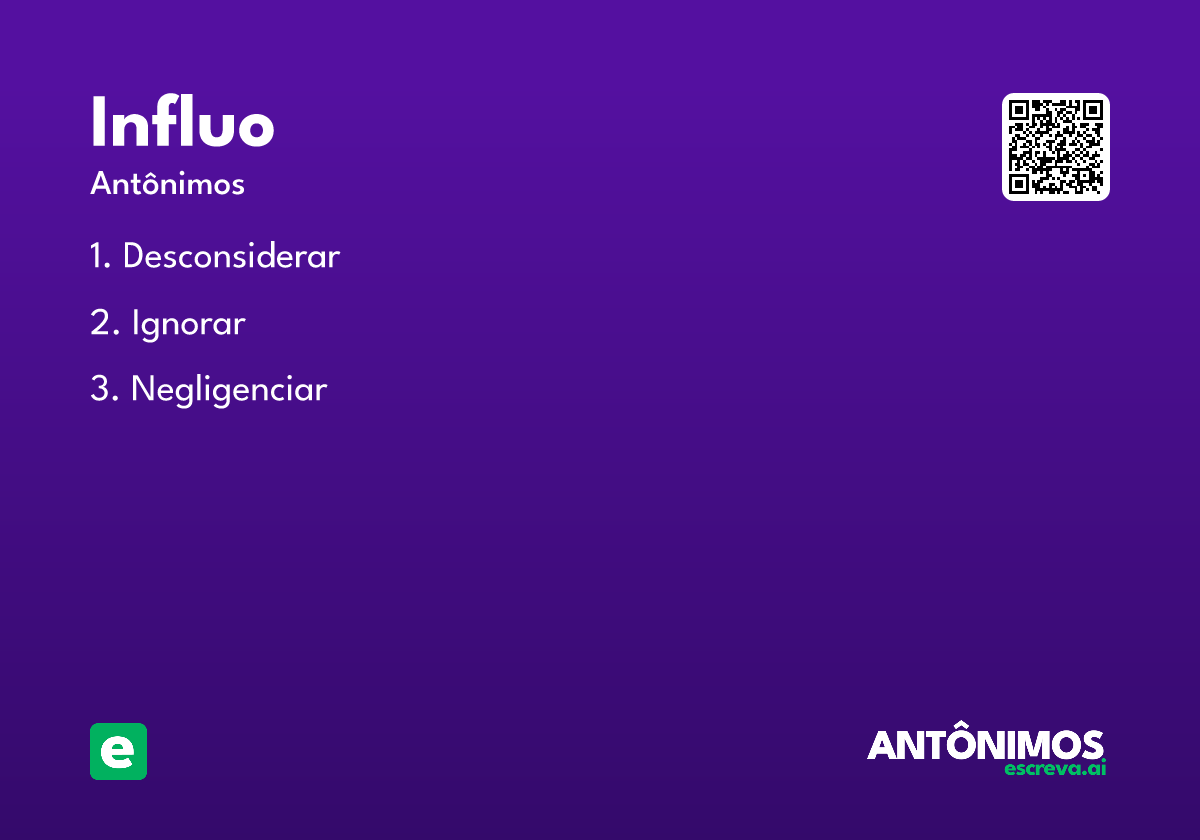 Influo

Antônimos

1. Desconsiderar

2. Ignorar

3. Negligenciar

e

ANTÔNIMOS
escreva.ai